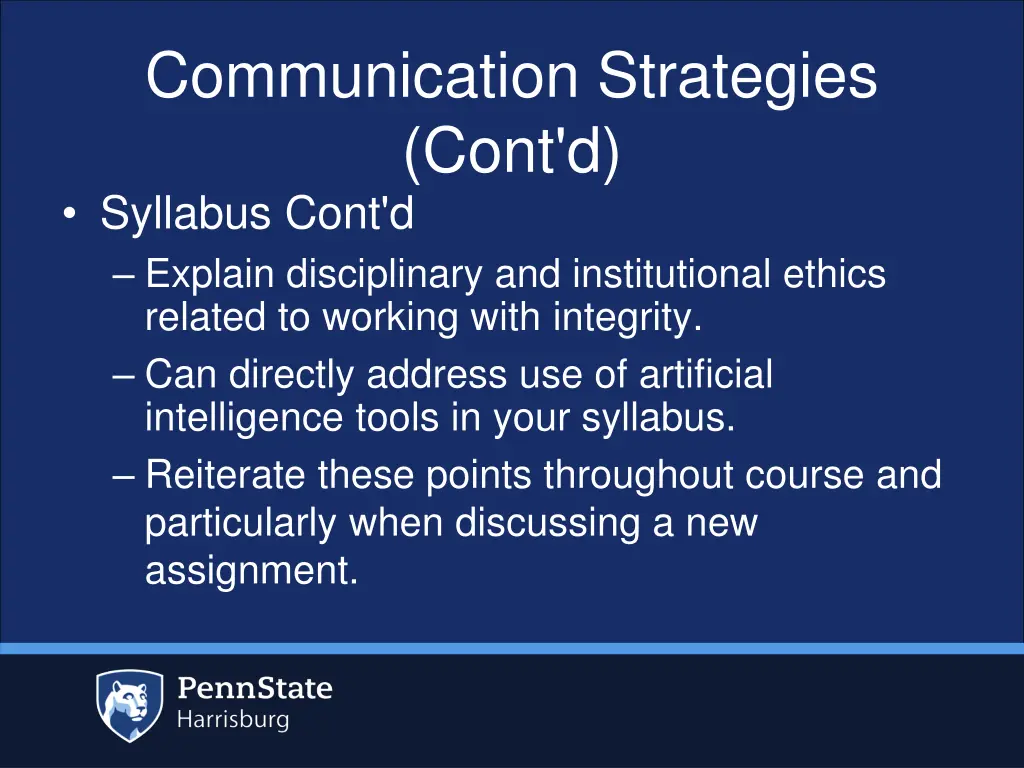 Communication Strategies (Cont'd)

• Syllabus Cont'd
– Explain disciplinary and institutional ethics related to working with integrity.
– Can directly address use of artificial intelligence tools in your syllabus.
– Reiterate these points throughout course and particularly when discussing a new assignment.

PennState
Harrisburg